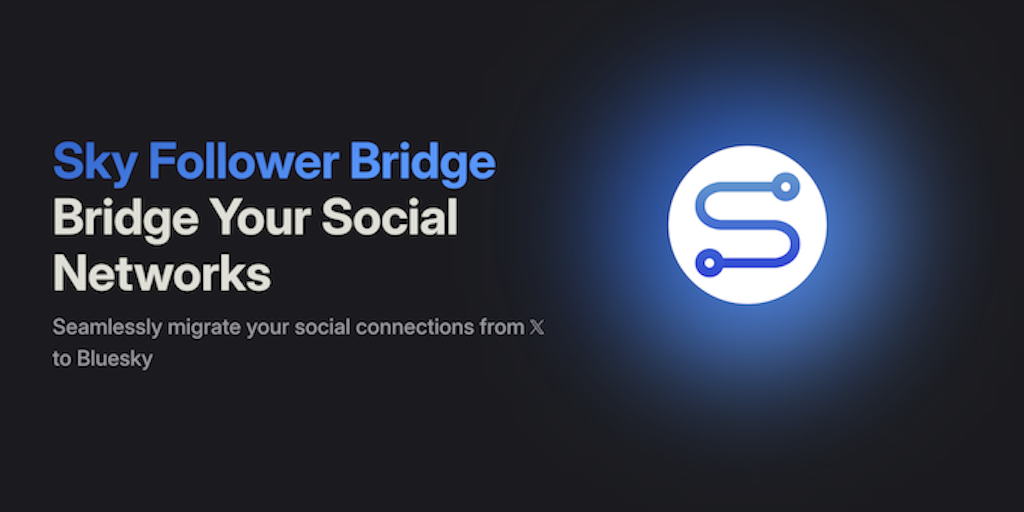 Sky Follower Bridge
Bridge Your Social Networks

Seamlessly migrate your social connections from 𝕏 to Bluesky